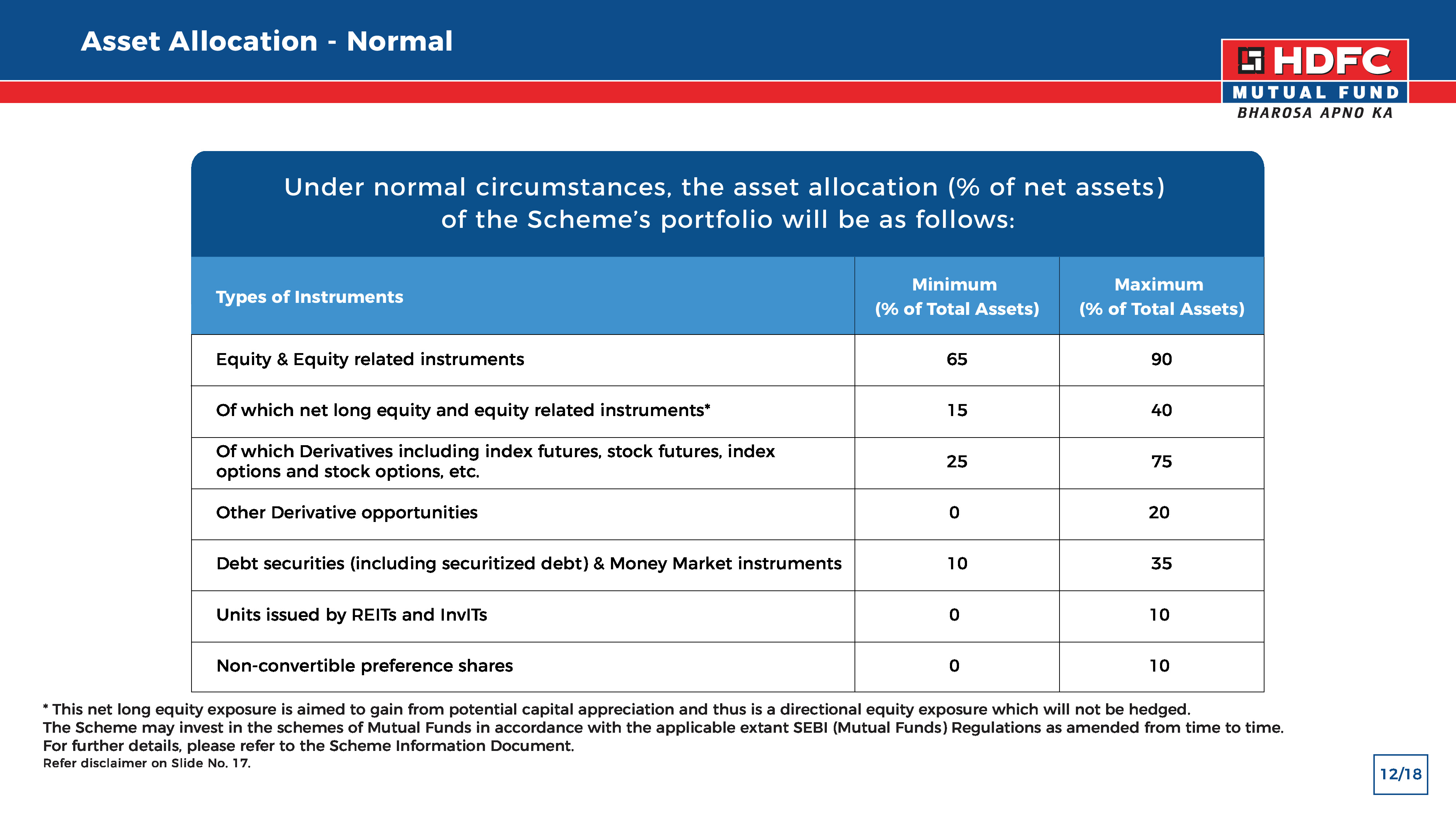 Asset Allocation - Normal

HDFC
MUTUAL FUND
BHAROSA APNO KA

Under normal circumstances, the asset allocation (% of net assets) of the Scheme's portfolio will be as follows:

| Types of Instruments | Minimum (% of Total Assets) | Maximum (% of Total Assets) |
|---|---|---|
| Equity & Equity related instruments | 65 | 90 |
| Of which net long equity and equity related instruments* | 15 | 40 |
| Of which Derivatives including index futures, stock futures, index options and stock options, etc. | 25 | 75 |
| Other Derivative opportunities | 0 | 20 |
| Debt securities (including securitized debt) & Money Market instruments | 10 | 35 |
| Units issued by REITs and InvITs | 0 | 10 |
| Non-convertible preference shares | 0 | 10 |

* This net long equity exposure is aimed to gain from potential capital appreciation and thus is a directional equity exposure which will not be hedged.
The Scheme may invest in the schemes of Mutual Funds in accordance with the applicable extant SEBI (Mutual Funds) Regulations as amended from time to time.
For further details, please refer to the Scheme Information Document.
Refer disclaimer on Slide No. 17.

12/18